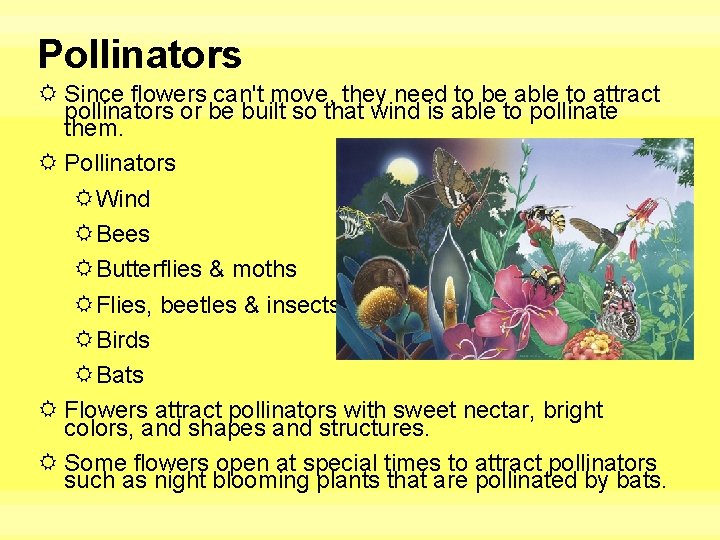 Pollinators

Since flowers can't move, they need to be able to attract pollinators or be built so that wind is able to pollinate them.

Pollinators

Wind

Bees

Butterflies & moths

Flies, beetles & insects

Birds

Bats

Flowers attract pollinators with sweet nectar, bright colors, and shapes and structures.

Some flowers open at special times to attract pollinators such as night blooming plants that are pollinated by bats.